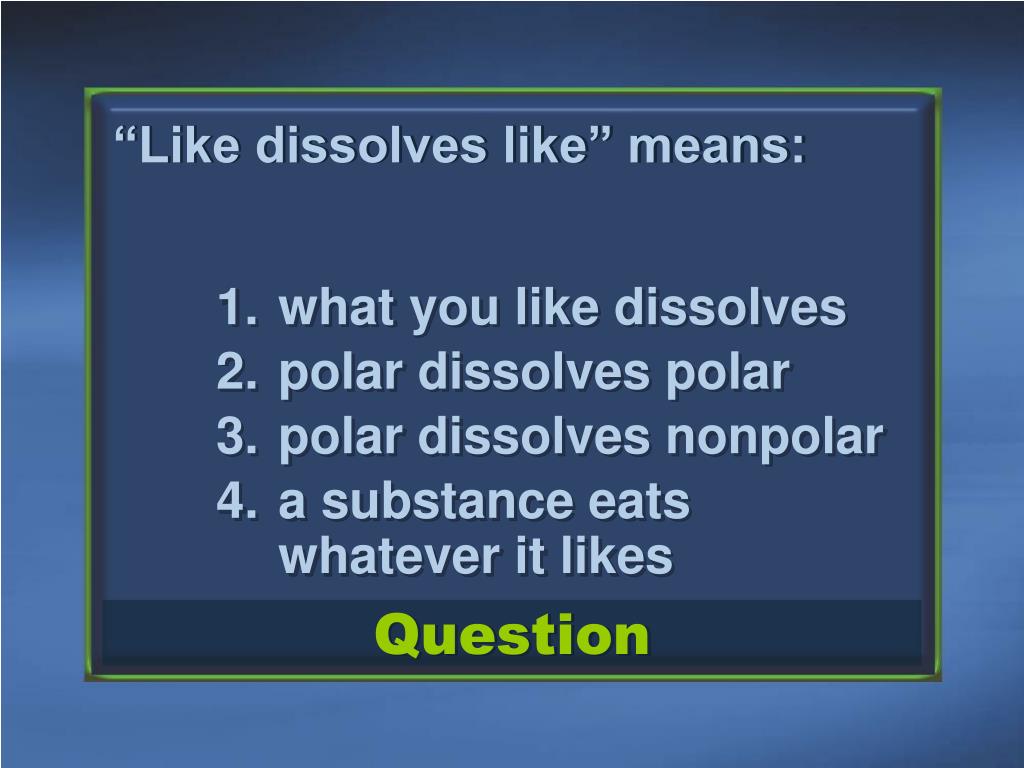 “Like dissolves like” means:

1. what you like dissolves
2. polar dissolves polar
3. polar dissolves nonpolar
4. a substance eats whatever it likes

Question